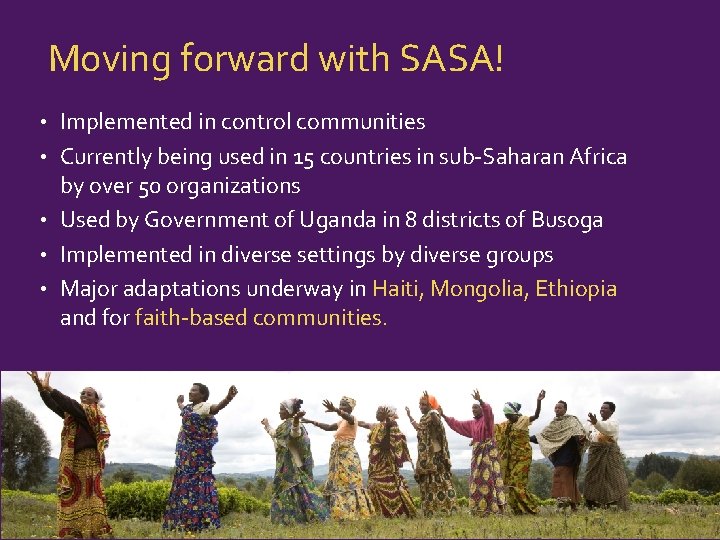 Moving forward with SASA!

• Implemented in control communities
• Currently being used in 15 countries in sub-Saharan Africa by over 50 organizations
• Used by Government of Uganda in 8 districts of Busoga
• Implemented in diverse settings by diverse groups
• Major adaptations underway in Haiti, Mongolia, Ethiopia and for faith-based communities.